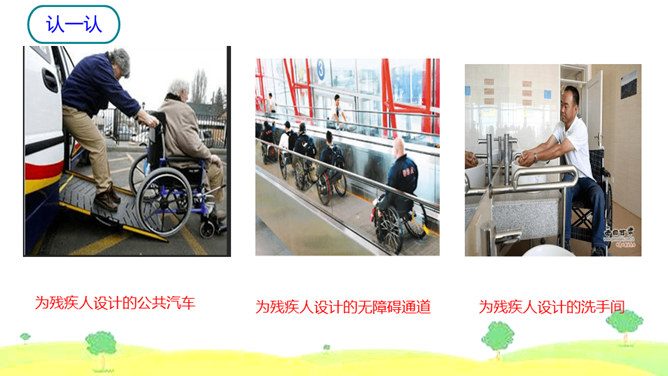 认一认

3

为残疾人设计的公共汽车

为残疾人设计的无障碍通道

为残疾人设计的洗手间